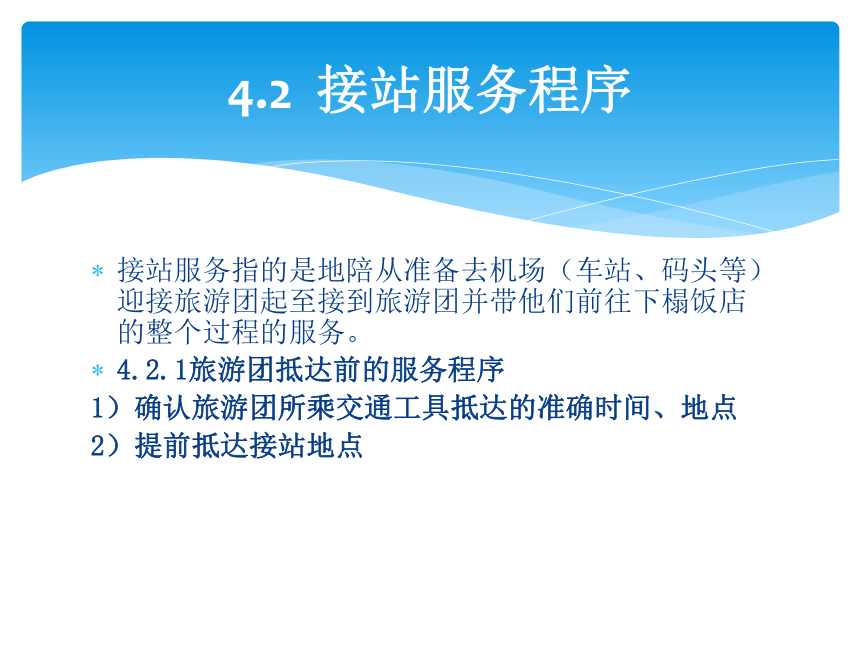 4.2 接站服务程序

＊ 接站服务指的是地陪从准备去机场（车站、码头等）迎接旅游团起至接到旅游团并带他们前往下榻饭店的整个过程的服务。

＊ 4.2.1旅游团抵达前的服务程序

1）确认旅游团所乘交通工具抵达的准确时间、地点

2）提前抵达接站地点